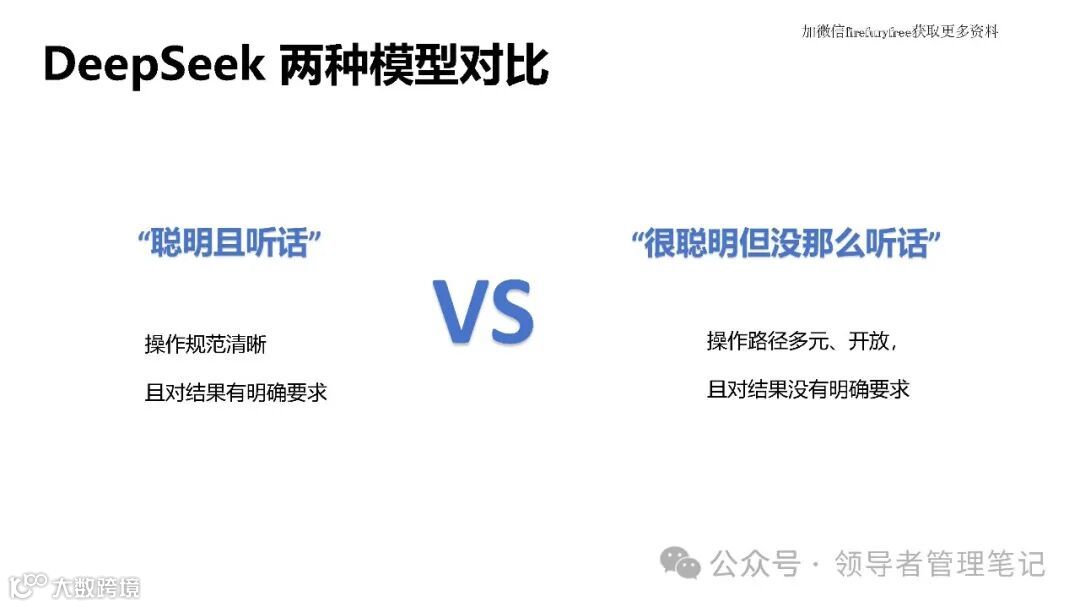 加微信firefuryfree获取更多资料

DeepSeek 两种模型对比

“聪明且听话”

操作规范清晰

且对结果有明确要求

VS

“很聪明但没那么听话”

操作路径多元、开放，

且对结果没有明确要求

公众号 · 领导者管理笔记

大数跨境